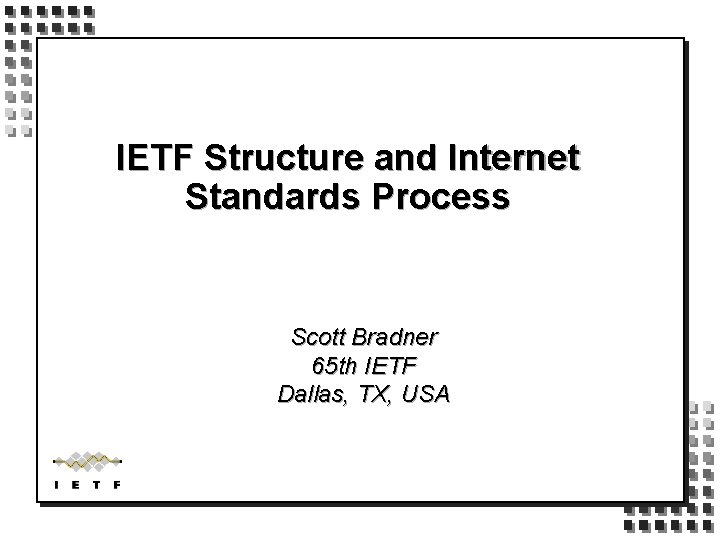 IETF Structure and Internet Standards Process

Scott Bradner
65th IETF
Dallas, TX, USA

I E T F